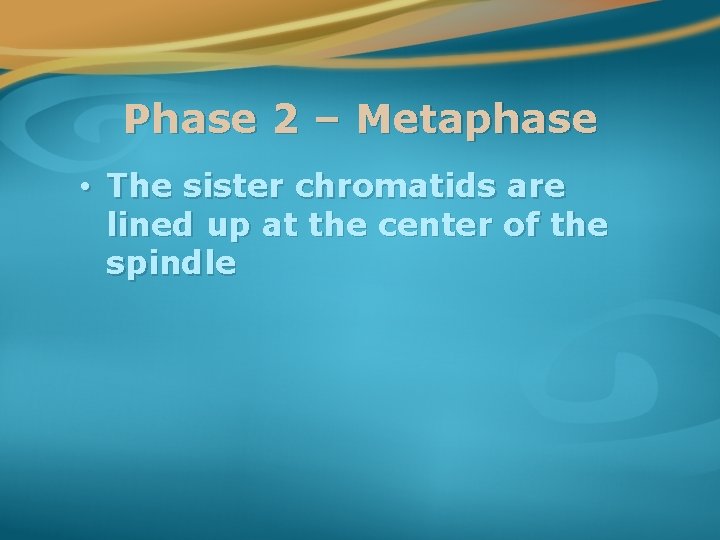 Phase 2 – Metaphase

• The sister chromatids are lined up at the center of the spindle